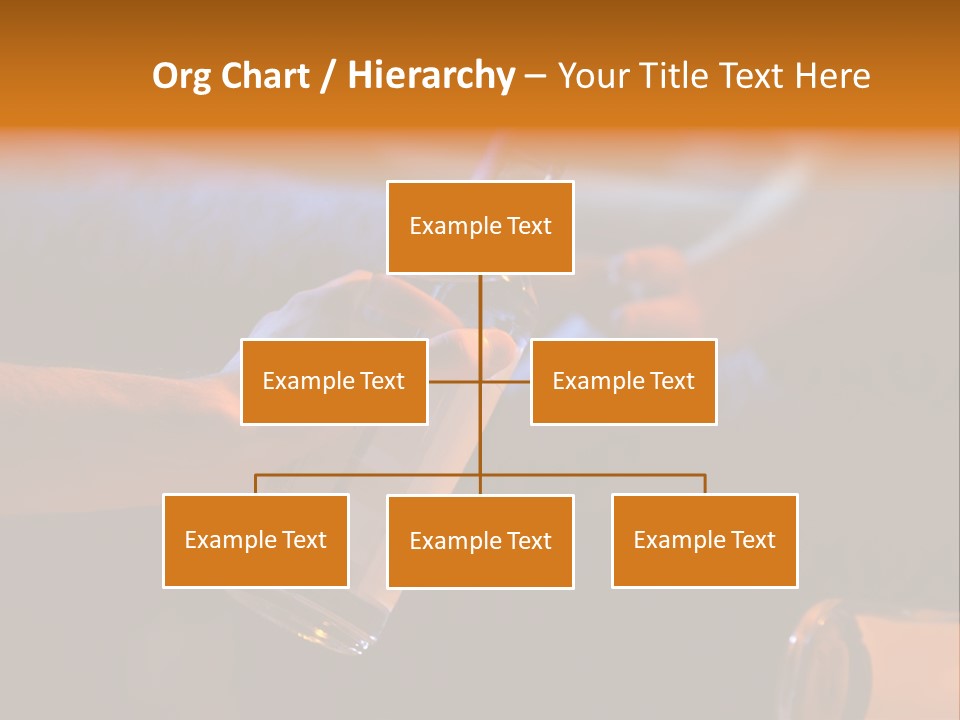 Org Chart / Hierarchy – Your Title Text Here

Example Text

Example Text

Example Text

Example Text

Example Text

Example Text